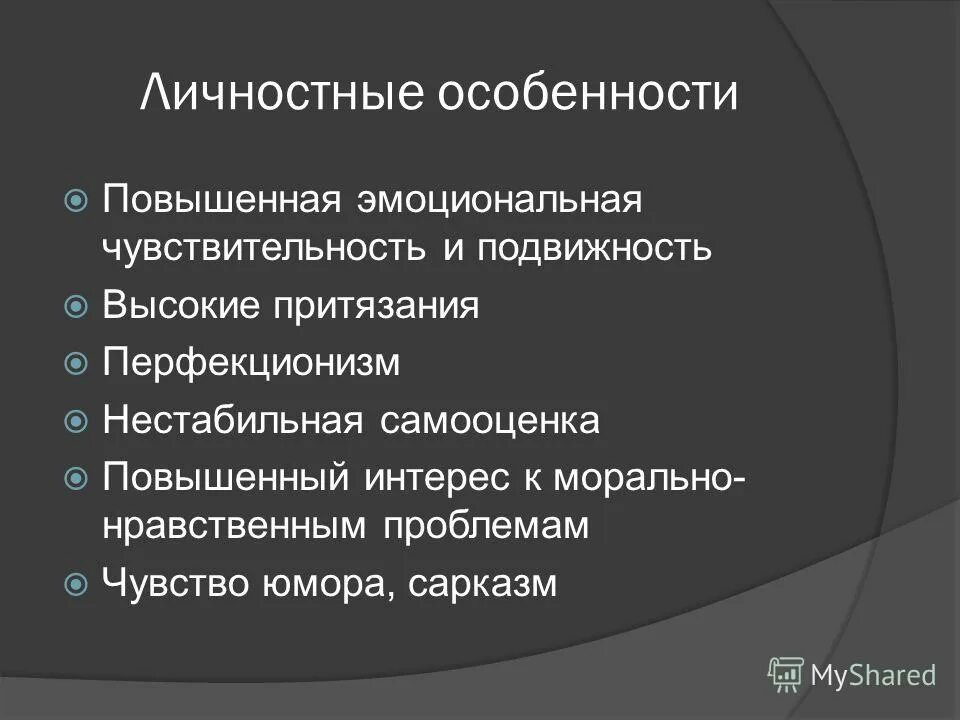 Личностные особенности

Повышенная эмоциональная чувствительность и подвижность

Высокие притязания

Перфекционизм

Нестабильная самооценка

Повышенный интерес к морально-нравственным проблемам

Чувство юмора, сарказм

MyShared